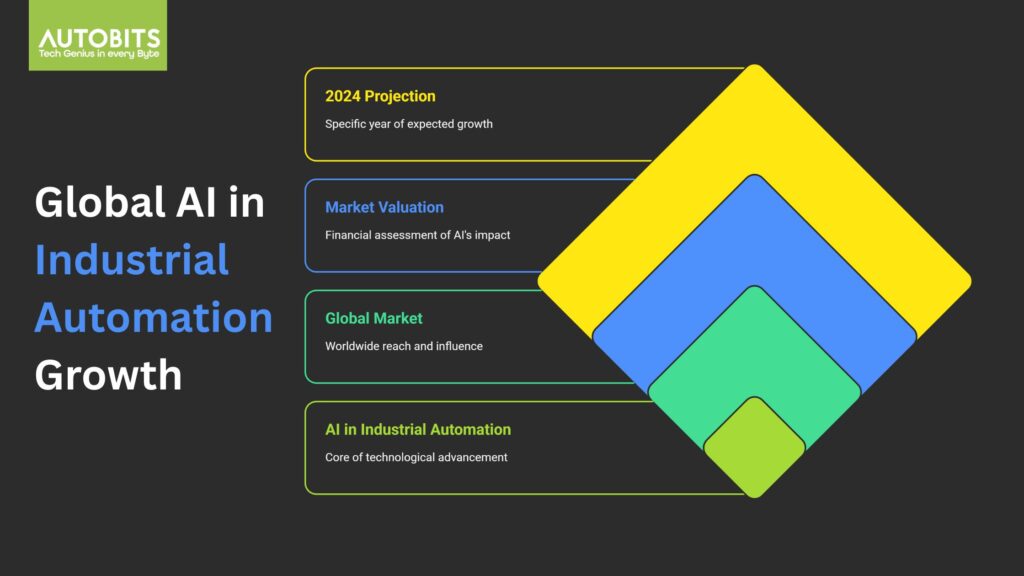 AUTOBITS
Tech Genius in every Byte

Global AI in Industrial Automation Growth

2024 Projection
Specific year of expected growth

Market Valuation
Financial assessment of AI's impact

Global Market
Worldwide reach and influence

AI in Industrial Automation
Core of technological advancement